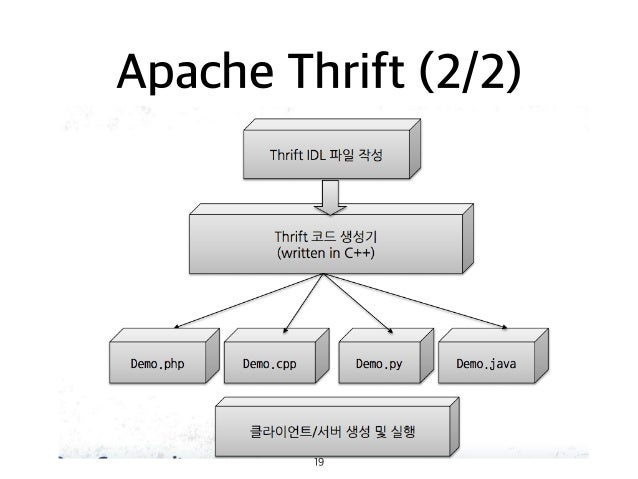 Apache Thrift (2/2)

Thrift IDL 파일 작성

Thrift 코드 생성기
(written in C++)

Demo.php

Demo.cpp

Demo.py

Demo.java

클라이언트/서버 생성 및 실행

19